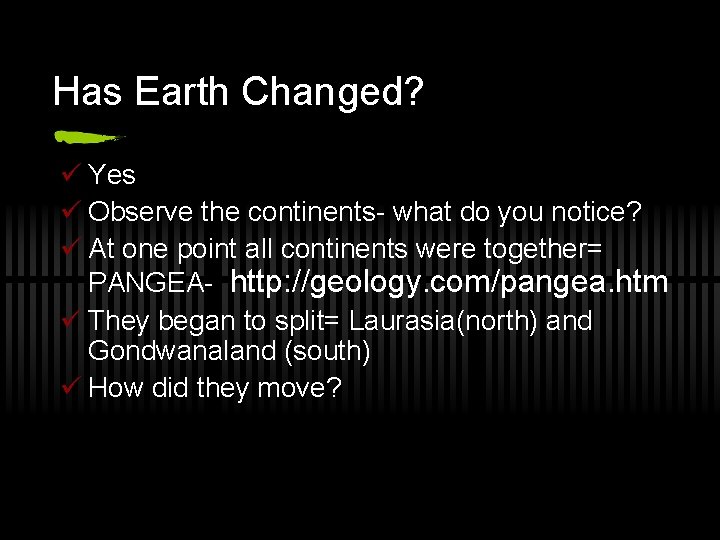 Has Earth Changed?

✓ Yes
✓ Observe the continents- what do you notice?
✓ At one point all continents were together= PANGEA- http://geology.com/pangea.htm
✓ They began to split= Laurasia(north) and Gondwanaland (south)
✓ How did they move?